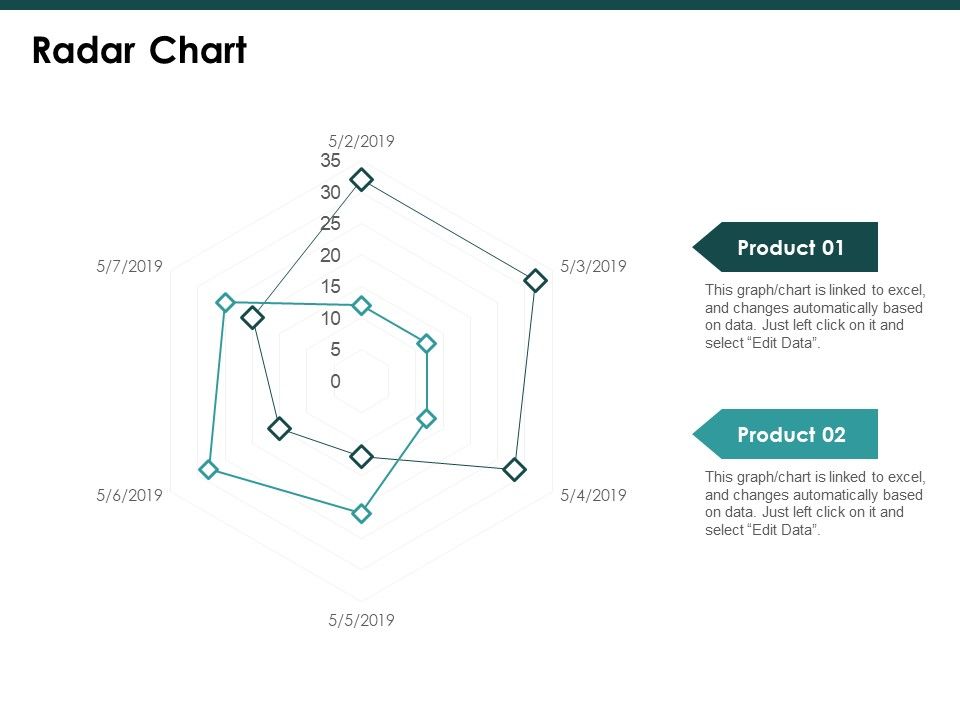 Radar Chart

5/2/2019
35
30
25
20
15
10
5
0
5/3/2019
5/4/2019
5/5/2019
5/6/2019
5/7/2019

Product 01

This graph/chart is linked to excel, and changes automatically based on data. Just left click on it and select “Edit Data”.

Product 02

This graph/chart is linked to excel, and changes automatically based on data. Just left click on it and select “Edit Data”.